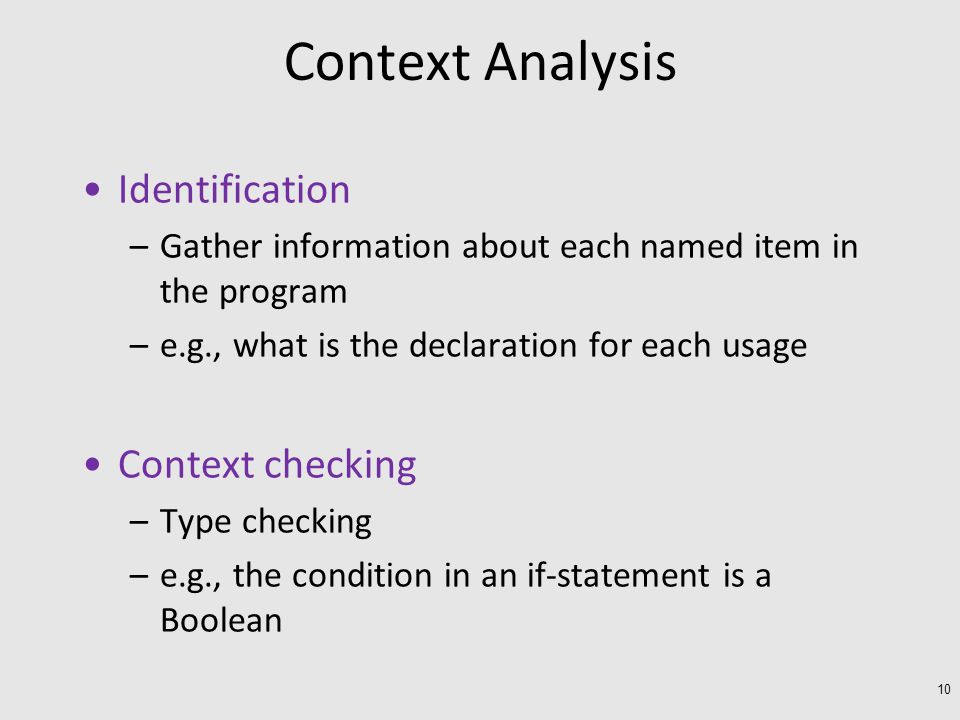 Context Analysis

• Identification
– Gather information about each named item in the program
– e.g., what is the declaration for each usage

• Context checking
– Type checking
– e.g., the condition in an if-statement is a Boolean

10